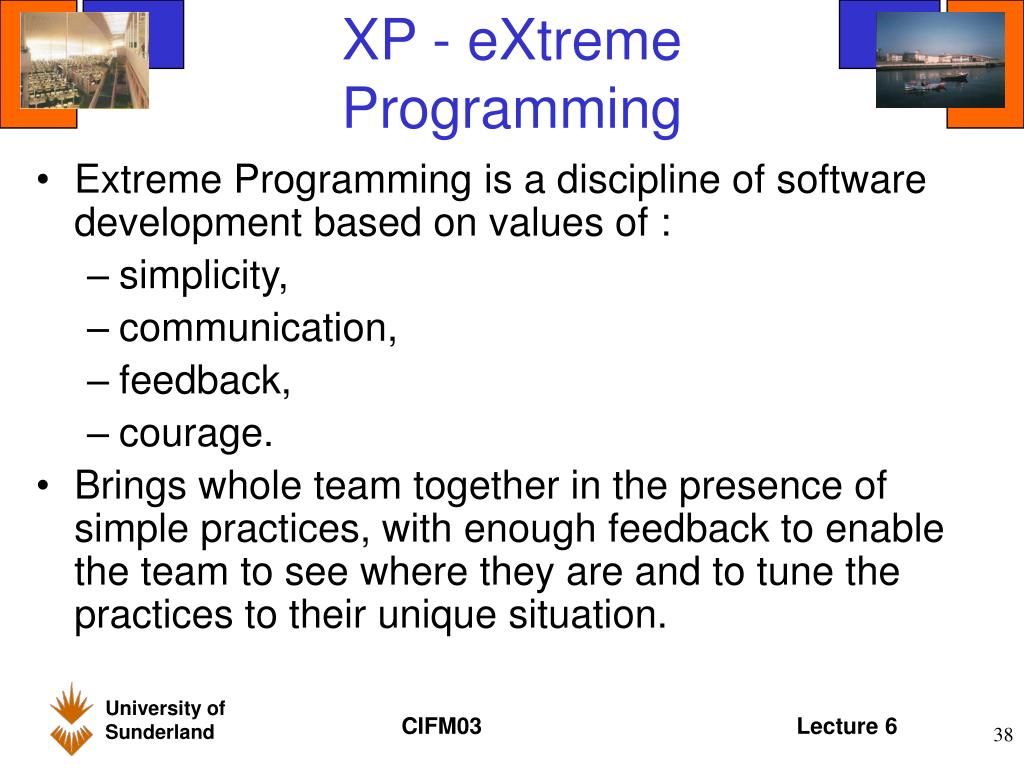 XP - eXtreme Programming

• Extreme Programming is a discipline of software development based on values of :
– simplicity,
– communication,
– feedback,
– courage.
• Brings whole team together in the presence of simple practices, with enough feedback to enable the team to see where they are and to tune the practices to their unique situation.

University of Sunderland

CIFM03

Lecture 6

38